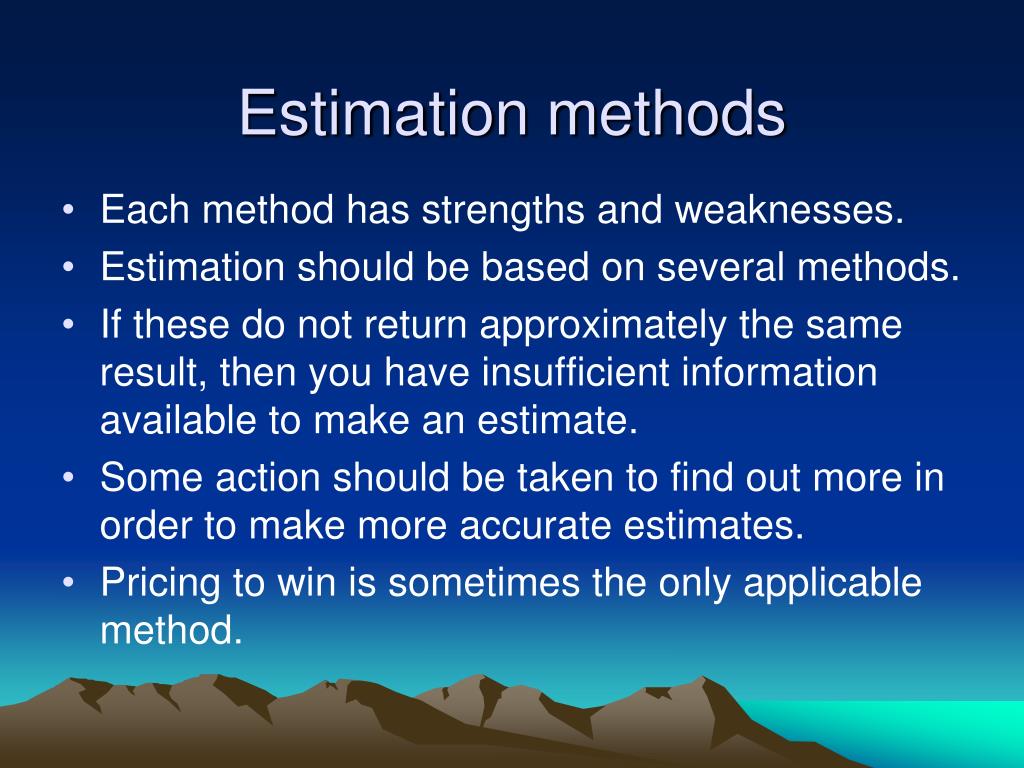 Estimation methods

• Each method has strengths and weaknesses.
• Estimation should be based on several methods.
• If these do not return approximately the same result, then you have insufficient information available to make an estimate.
• Some action should be taken to find out more in order to make more accurate estimates.
• Pricing to win is sometimes the only applicable method.